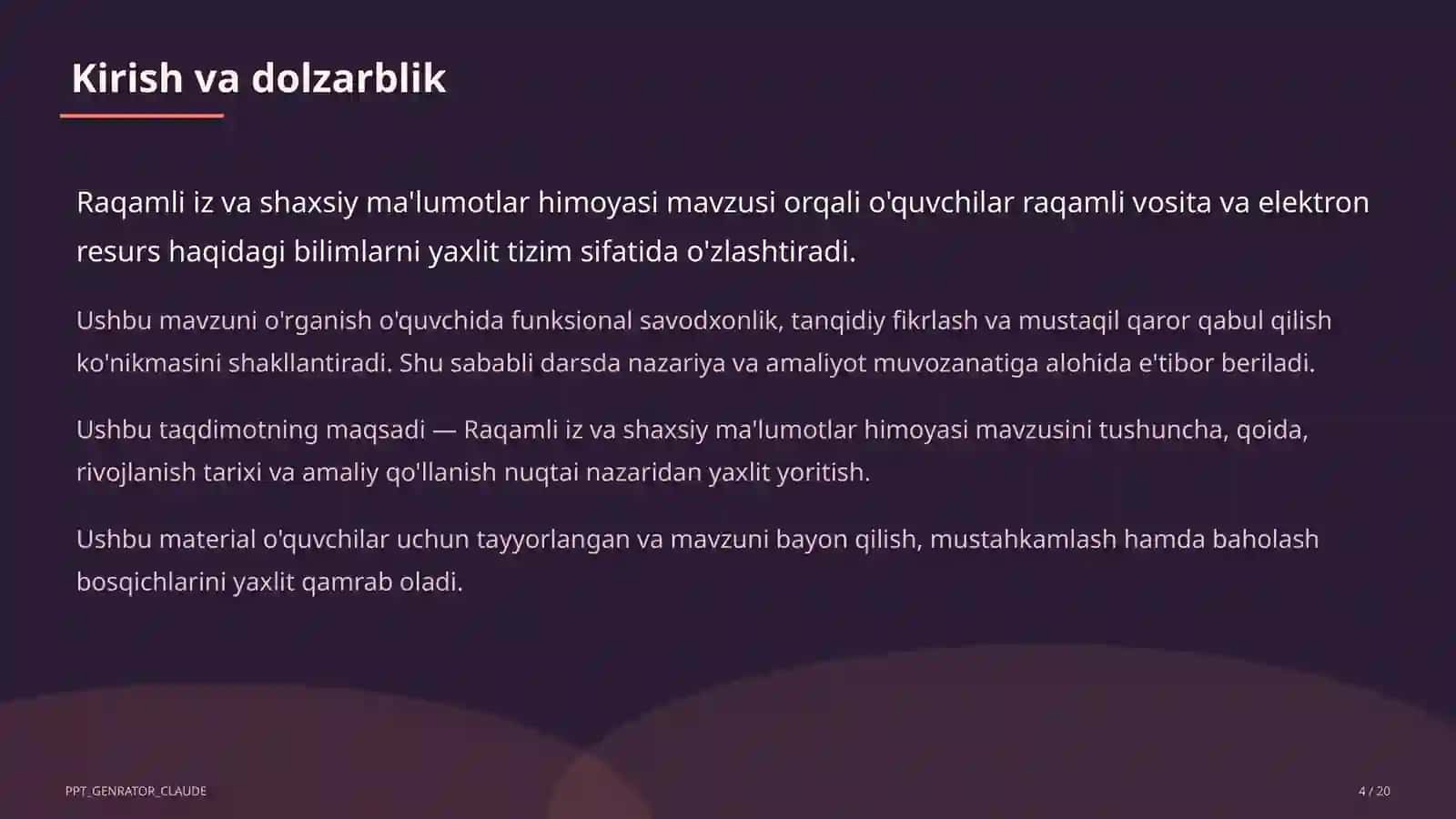 Kirish va dolzarblik

Raqamli iz va shaxsiy ma'lumotlar himoyasi mavzusi orqali o'quvchilar raqamli vosita va elektron resurs haqidagi bilimlarni yaxlit tizim sifatida o'zlashtiradi.

Ushbu mavzuni o'rganish o'quvchida funksional savodxonlik, tanqidiy fikrlash va mustaqil qaror qabul qilish ko'nikmasini shakllantiradi. Shu sababli darsda nazariya va amaliyot muvozanatiga alohida e'tibor beriladi.

Ushbu taqdimotning maqsadi — Raqamli iz va shaxsiy ma'lumotlar himoyasi mavzusini tushuncha, qoida, rivojlanish tarixi va amaliy qo'llanish nuqtai nazaridan yaxlit yoritish.

Ushbu material o'quvchilar uchun tayyorlangan va mavzuni bayon qilish, mustahkamlash hamda baholash bosqichlarini yaxlit qamrab oladi.

PPT_GENRATOR_CLAUDE

4 / 20